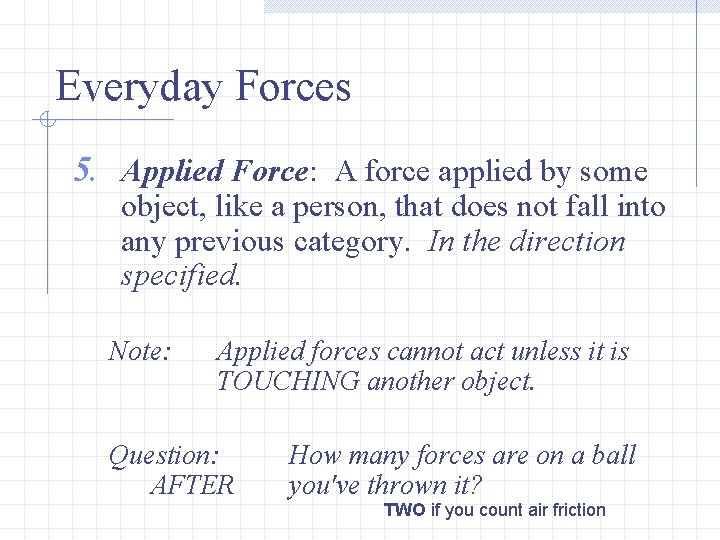 Everyday Forces

5. Applied Force: A force applied by some object, like a person, that does not fall into any previous category. In the direction specified.

Note: Applied forces cannot act unless it is TOUCHING another object.

Question: How many forces are on a ball AFTER you've thrown it?

TWO if you count air friction